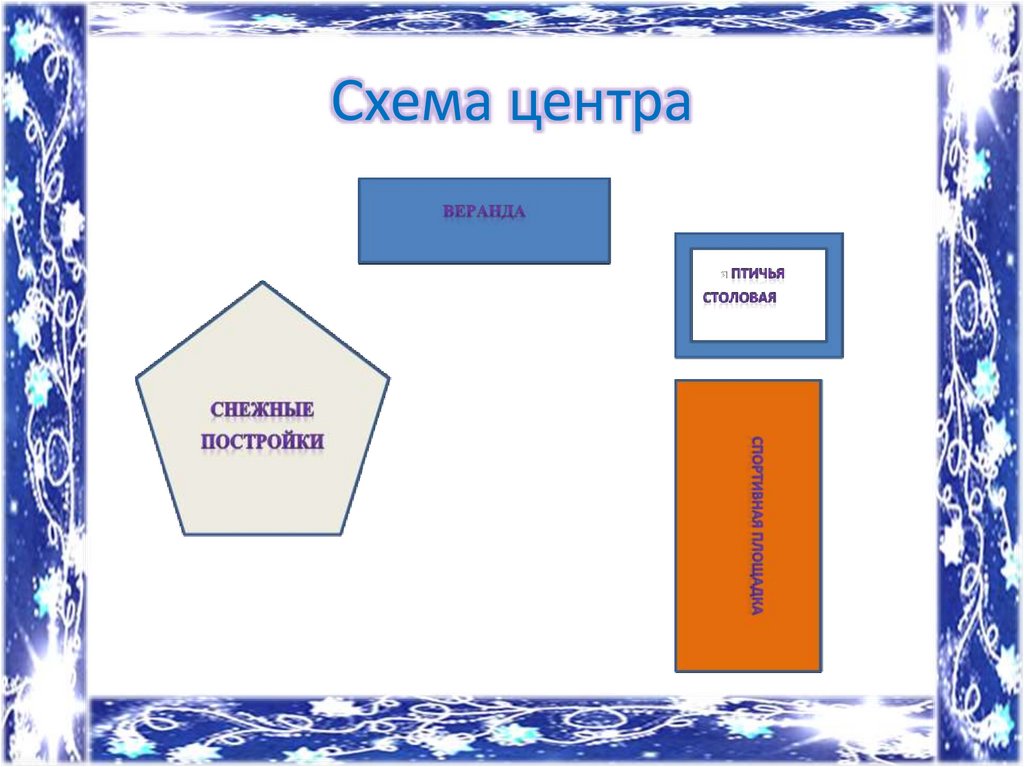 Схема центра

ВЕРАНДА

ПТИЧЬЯ СТОЛОВАЯ

СНЕЖНЫЕ ПОСТРОЙКИ

СПОРТИВНАЯ ПЛОЩАДКА